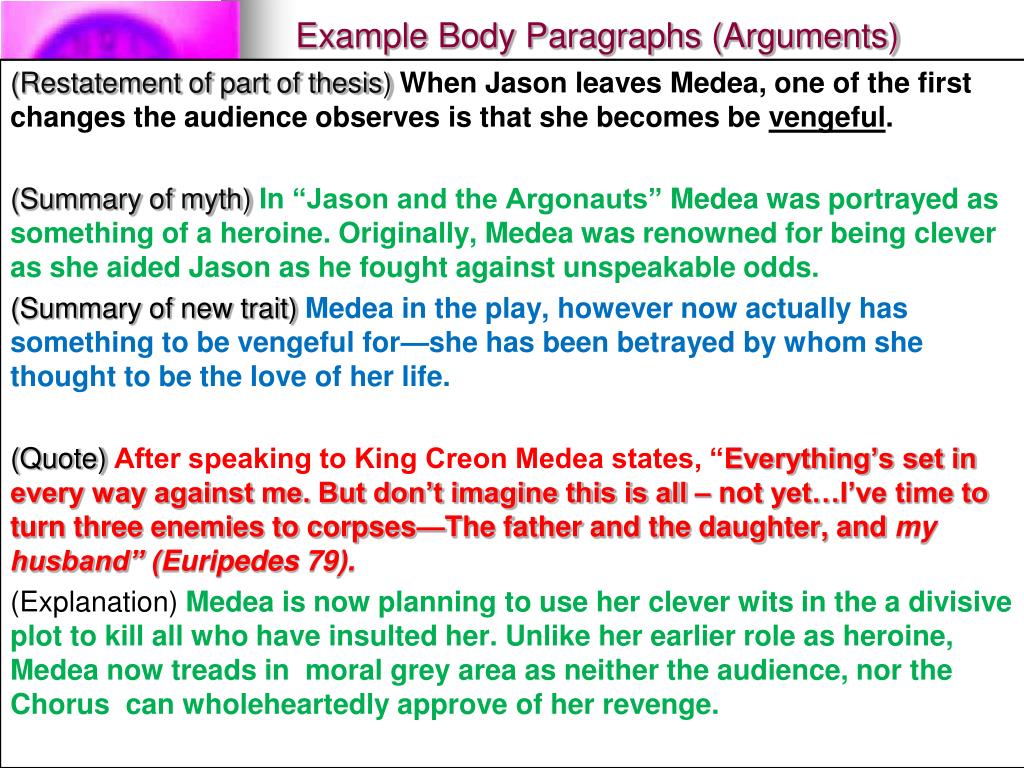 Example Body Paragraphs (Arguments)

(Restatement of part of thesis) When Jason leaves Medea, one of the first changes the audience observes is that she becomes be vengeful.

(Summary of myth) In “Jason and the Argonauts” Medea was portrayed as something of a heroine. Originally, Medea was renowned for being clever as she aided Jason as he fought against unspeakable odds.

(Summary of new trait) Medea in the play, however now actually has something to be vengeful for—she has been betrayed by whom she thought to be the love of her life.

(Quote) After speaking to King Creon Medea states, “Everything’s set in every way against me. But don’t imagine this is all – not yet…I’ve time to turn three enemies to corpses—The father and the daughter, and my husband” (Euripedes 79).

(Explanation) Medea is now planning to use her clever wits in the a divisive plot to kill all who have insulted her. Unlike her earlier role as heroine, Medea now treads in moral grey area as neither the audience, nor the Chorus can wholeheartedly approve of her revenge.